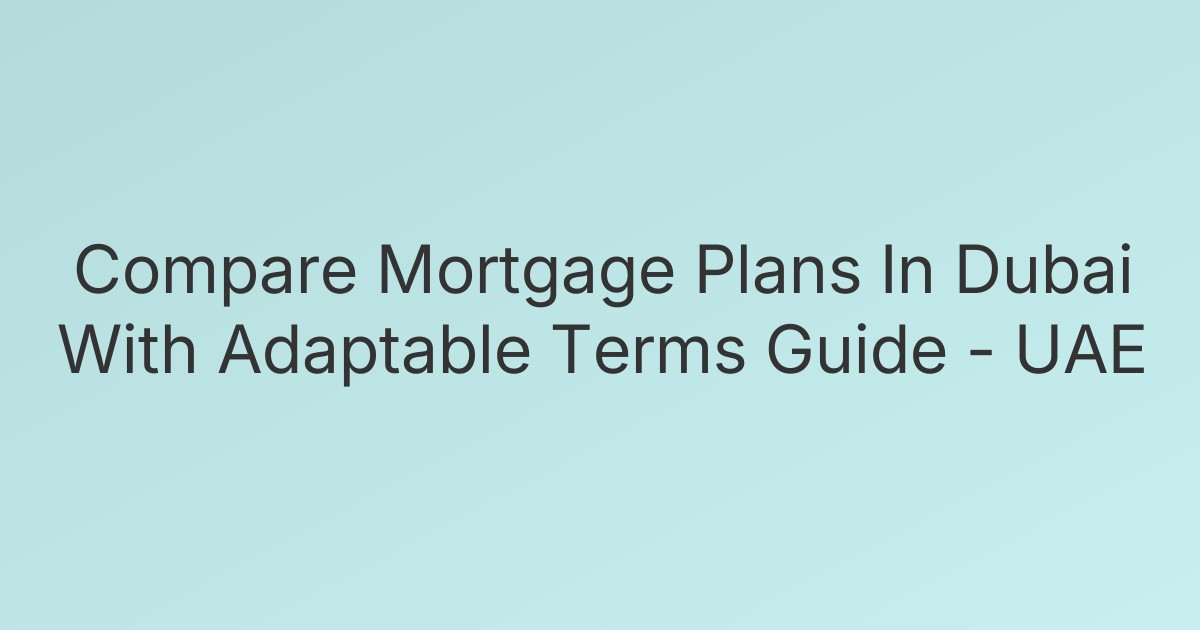 Compare Mortgage Plans In Dubai With Adaptable Terms Guide - UAE